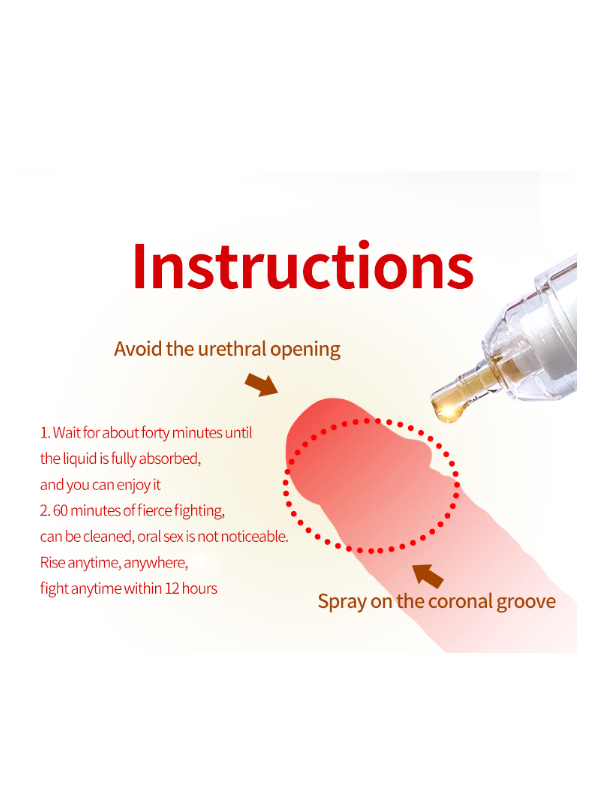 Instructions

Avoid the urethral opening

1. Wait for about forty minutes until the liquid is fully absorbed, and you can enjoy it
2. 60 minutes of fierce fighting, can be cleaned, oral sex is not noticeable. Rise anytime, anywhere, fight anytime within 12 hours

Spray on the coronal groove